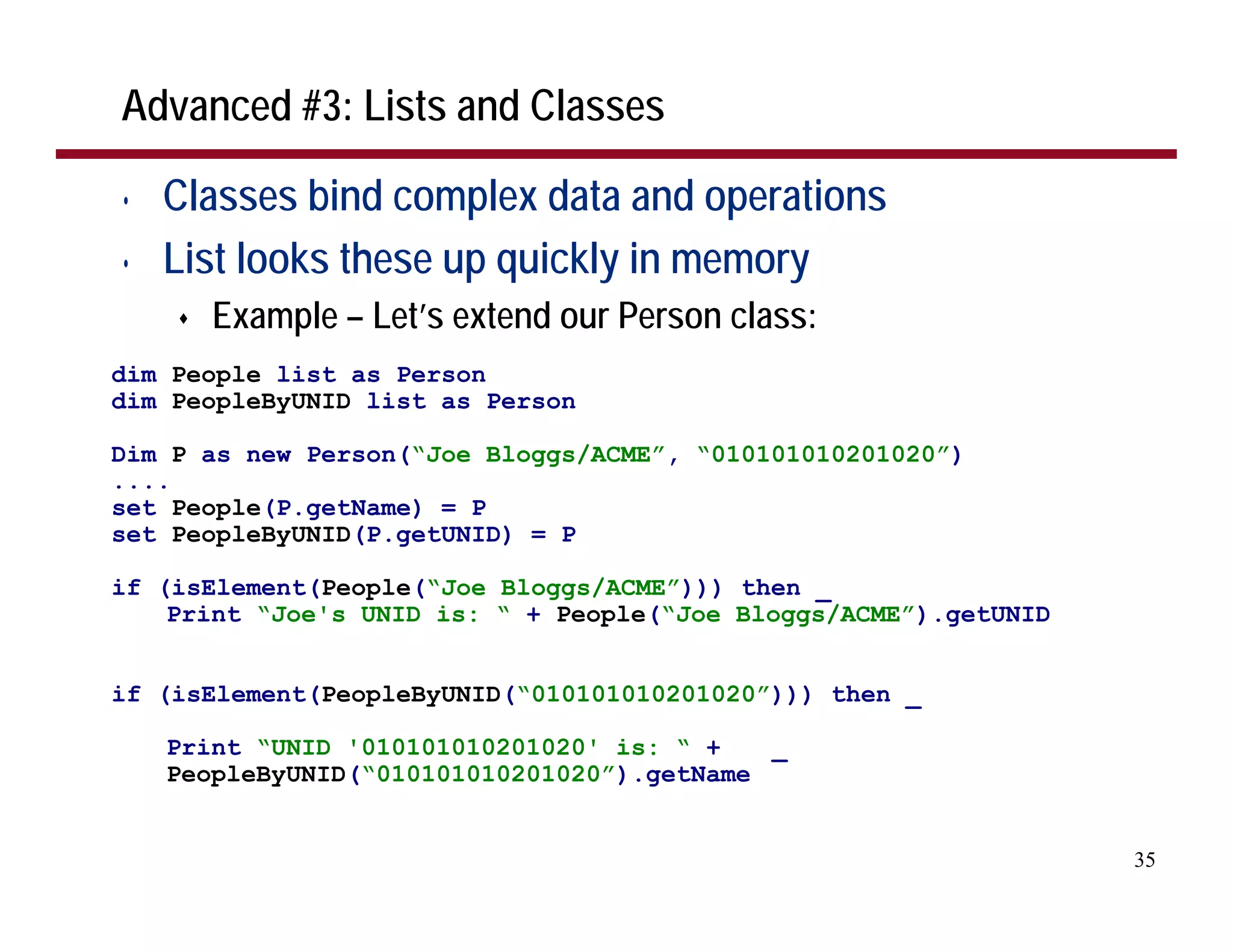 Advanced #3: Lists and Classes

Classes bind complex data and operations

List looks these up quickly in memory

Example – Let's extend our Person class:

dim People list as Person
dim PeopleByUNID list as Person

Dim P as new Person("Joe Bloggs/ACME", "010101010201020")
....
set People(P.getName) = P
set PeopleByUNID(P.getUNID) = P

if (isElement(People("Joe Bloggs/ACME"))) then _
    Print "Joe's UNID is: " + People("Joe Bloggs/ACME").getUNID

if (isElement(PeopleByUNID("010101010201020"))) then _

    Print "UNID '010101010201020' is: " + _
    PeopleByUNID("010101010201020").getName

35